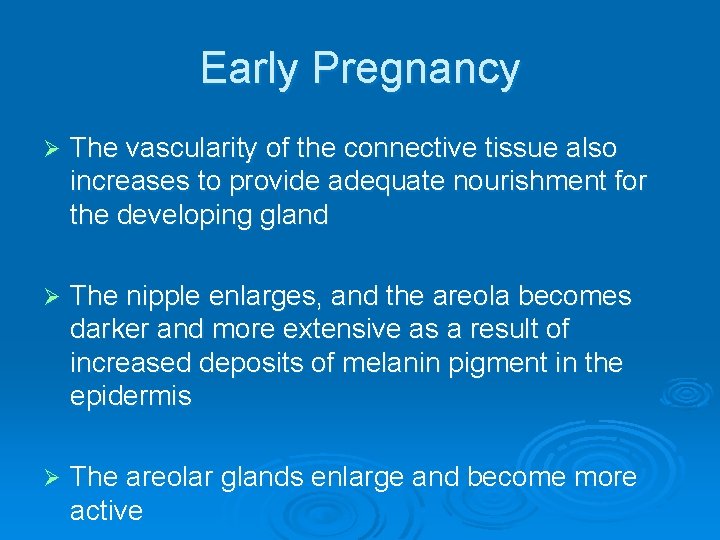 Early Pregnancy

➢ The vascularity of the connective tissue also increases to provide adequate nourishment for the developing gland

➢ The nipple enlarges, and the areola becomes darker and more extensive as a result of increased deposits of melanin pigment in the epidermis

➢ The areolar glands enlarge and become more active